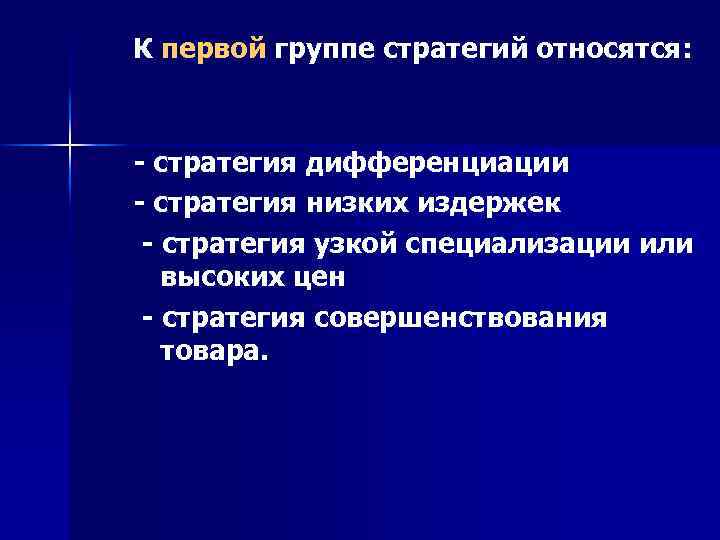 К первой группе стратегий относятся:

- стратегия дифференциации

- стратегия низких издержек

- стратегия узкой специализации или высоких цен

- стратегия совершенствования товара.